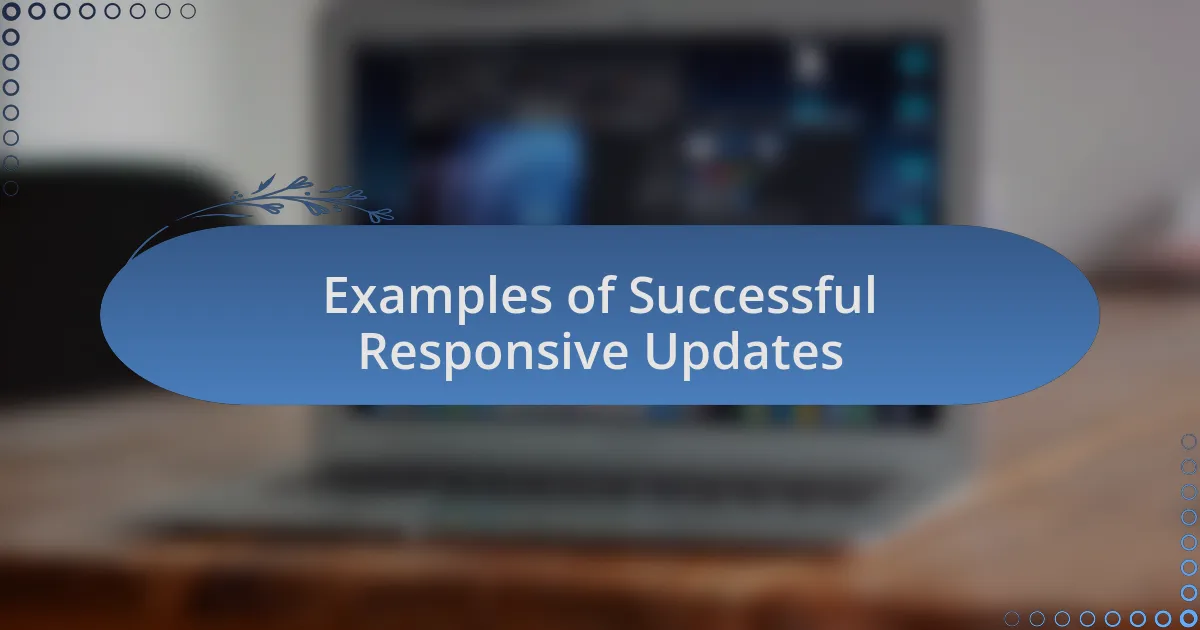 Examples of Successful Responsive Updates